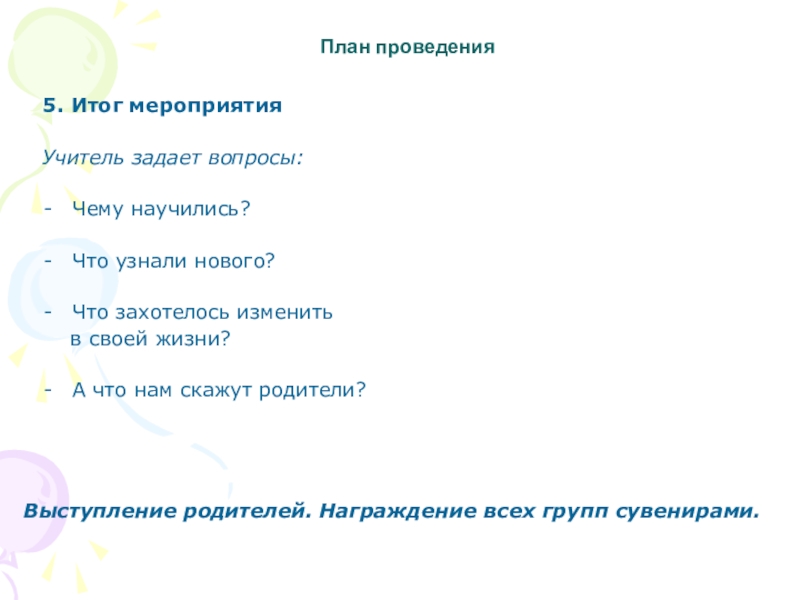 План проведения

5. Итог мероприятия

Учитель задает вопросы:

- Чему научились?

- Что узнали нового?

- Что захотелось изменить в своей жизни?

- А что нам скажут родители?

Выступление родителей. Награждение всех групп сувенирами.